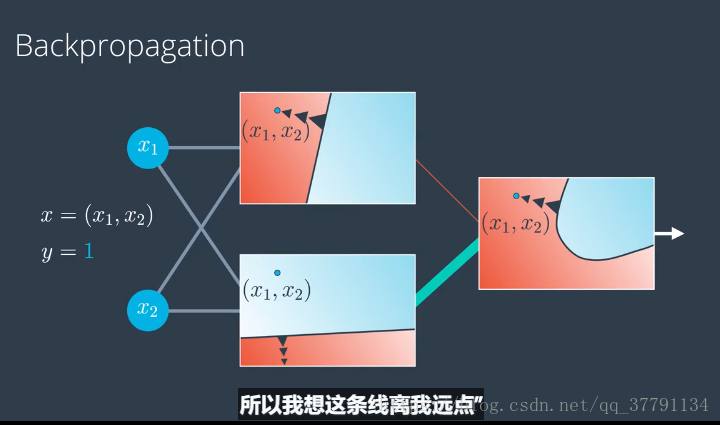 Backpropagation

$x_1$

$x_2$

$x = (x_1, x_2)$

$y = 1$

$(x_1, x_2)$

$(x_1, x_2)$

$(x_1, x_2)$

所以我想这条线离我远点"

og.csdn.net/qq_37791134